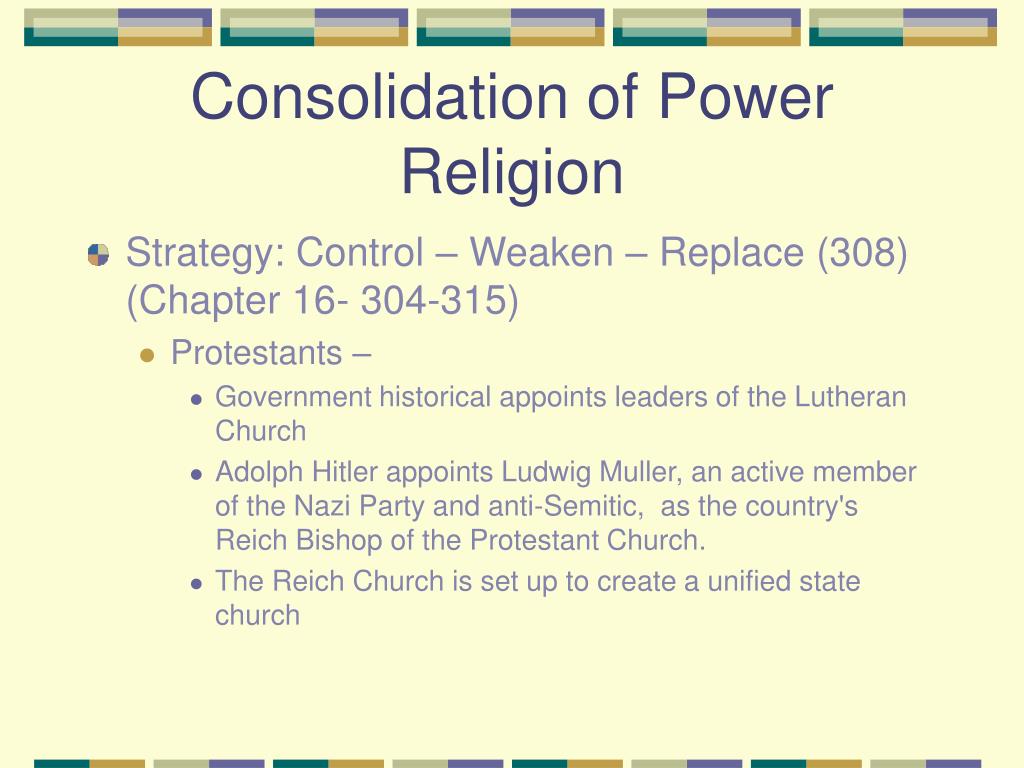 Consolidation of Power
Religion

Strategy: Control – Weaken – Replace (308) (Chapter 16- 304-315)

Protestants –

Government historical appoints leaders of the Lutheran Church

Adolph Hitler appoints Ludwig Muller, an active member of the Nazi Party and anti-Semitic, as the country's Reich Bishop of the Protestant Church.

The Reich Church is set up to create a unified state church